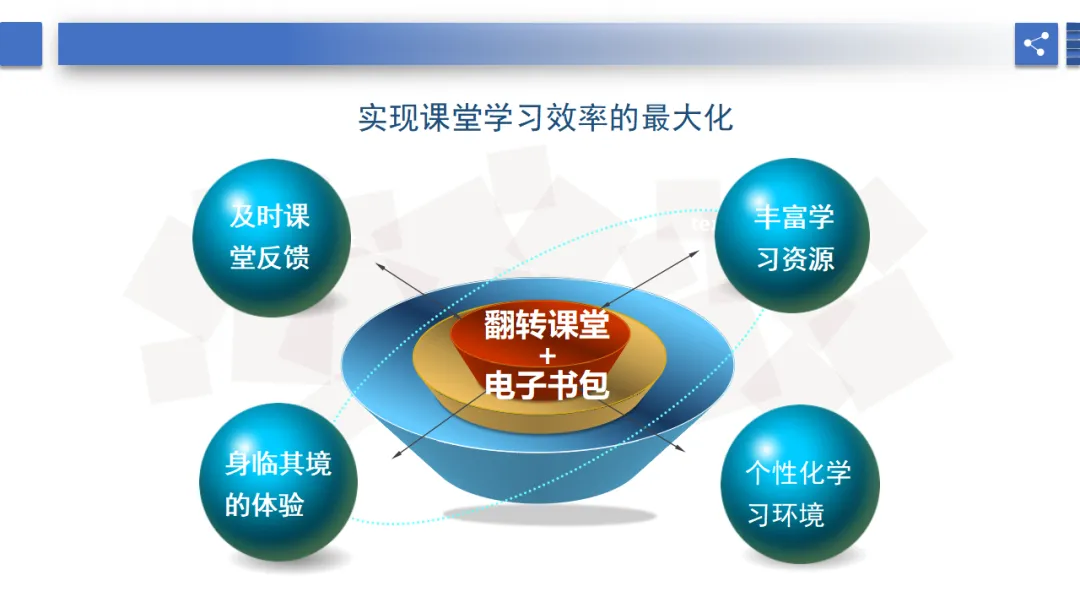 实现课堂学习效率的最大化

及时课堂反馈

丰富学习资源

翻转课堂
+
电子书包

身临其境的体验

个性化学习环境